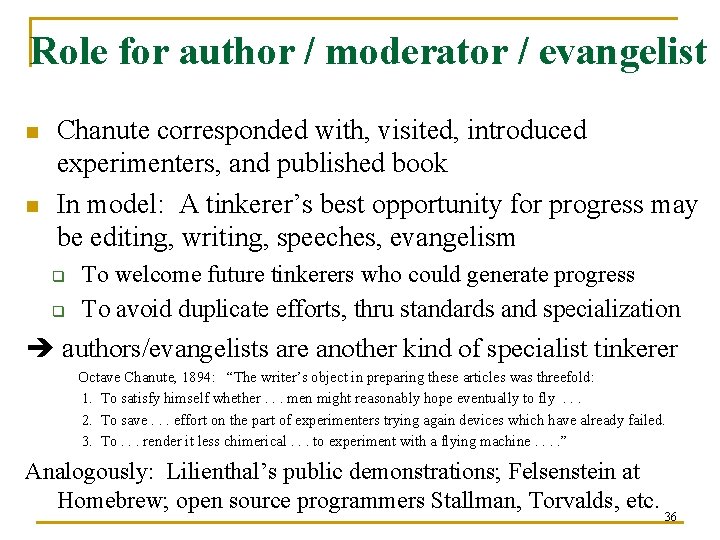 Role for author / moderator / evangelist

Chanute corresponded with, visited, introduced experimenters, and published book

In model: A tinkerer's best opportunity for progress may be editing, writing, speeches, evangelism

To welcome future tinkerers who could generate progress

To avoid duplicate efforts, thru standards and specialization

➔ authors/evangelists are another kind of specialist tinkerer

Octave Chanute, 1894: "The writer's object in preparing these articles was threefold:
1. To satisfy himself whether . . . men might reasonably hope eventually to fly . . .
2. To save . . . effort on the part of experimenters trying again devices which have already failed.
3. To . . . render it less chimerical . . . to experiment with a flying machine . . . ."

Analogously: Lilienthal's public demonstrations; Felsenstein at Homebrew; open source programmers Stallman, Torvalds, etc.

36